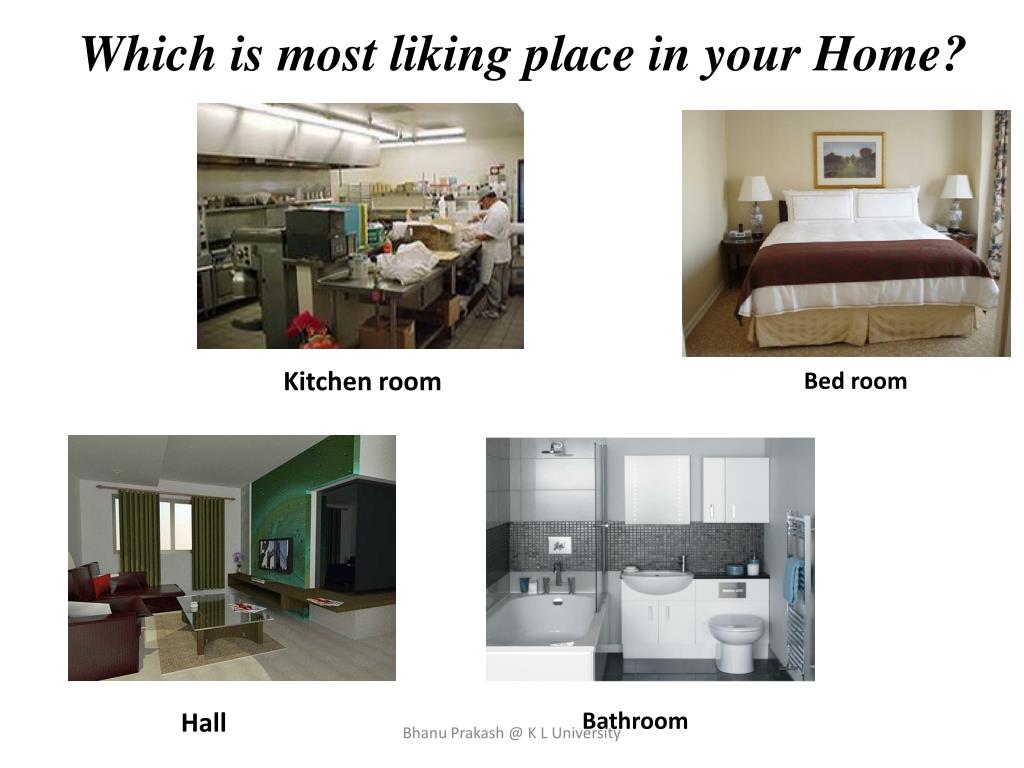 Which is most liking place in your Home?

Kitchen room

Bed room

Hall

Bathroom

Bhanu Prakash @ K L University